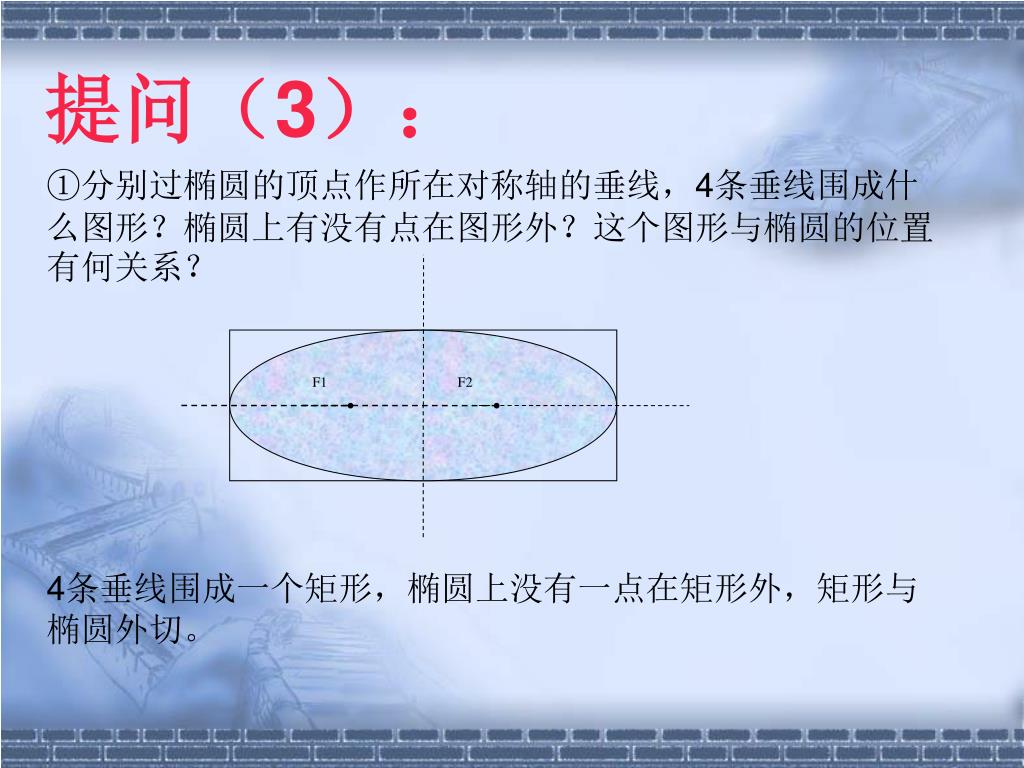 提问（3）：

①分别过椭圆的顶点作所在对称轴的垂线，4条垂线围成什么图形？椭圆上有没有点在图形外？这个图形与椭圆的位置有何关系？

F1

F2

4条垂线围成一个矩形，椭圆上没有一点在矩形外，矩形与椭圆外切。